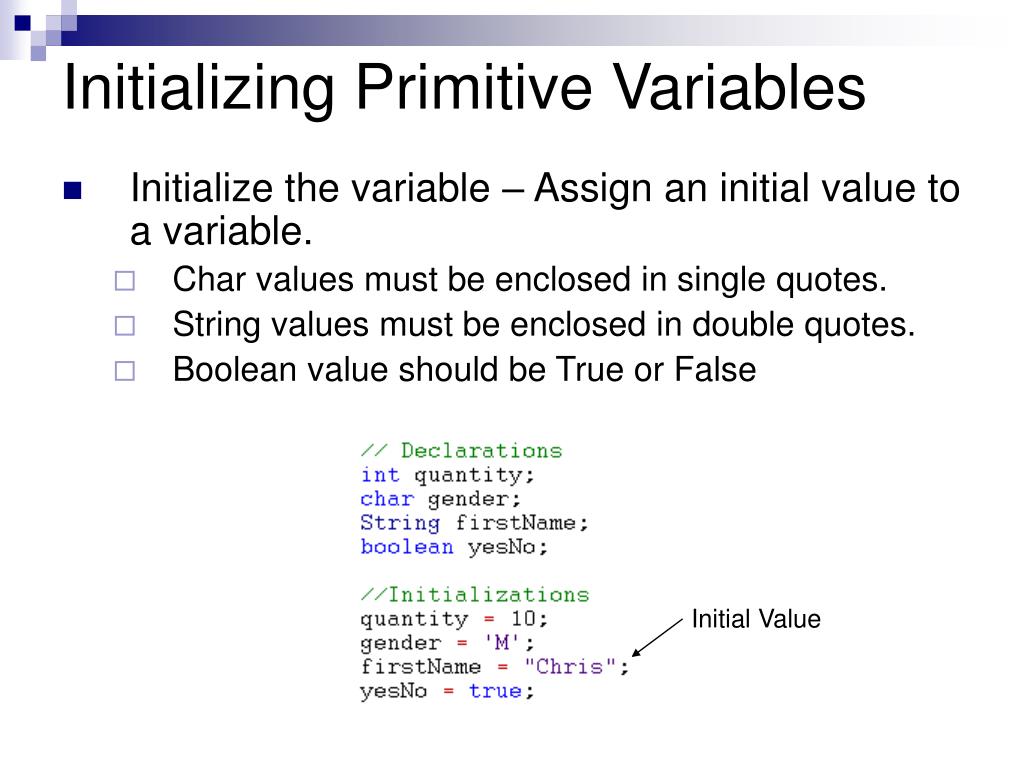 Initializing Primitive Variables

Initialize the variable – Assign an initial value to a variable.

Char values must be enclosed in single quotes.

String values must be enclosed in double quotes.

Boolean value should be True or False

// Declarations
int quantity;
char gender;
String firstName;
boolean yesNo;

//Initializations
quantity = 10;
gender = 'M';
firstName = "Chris";
yesNo = true;

Initial Value